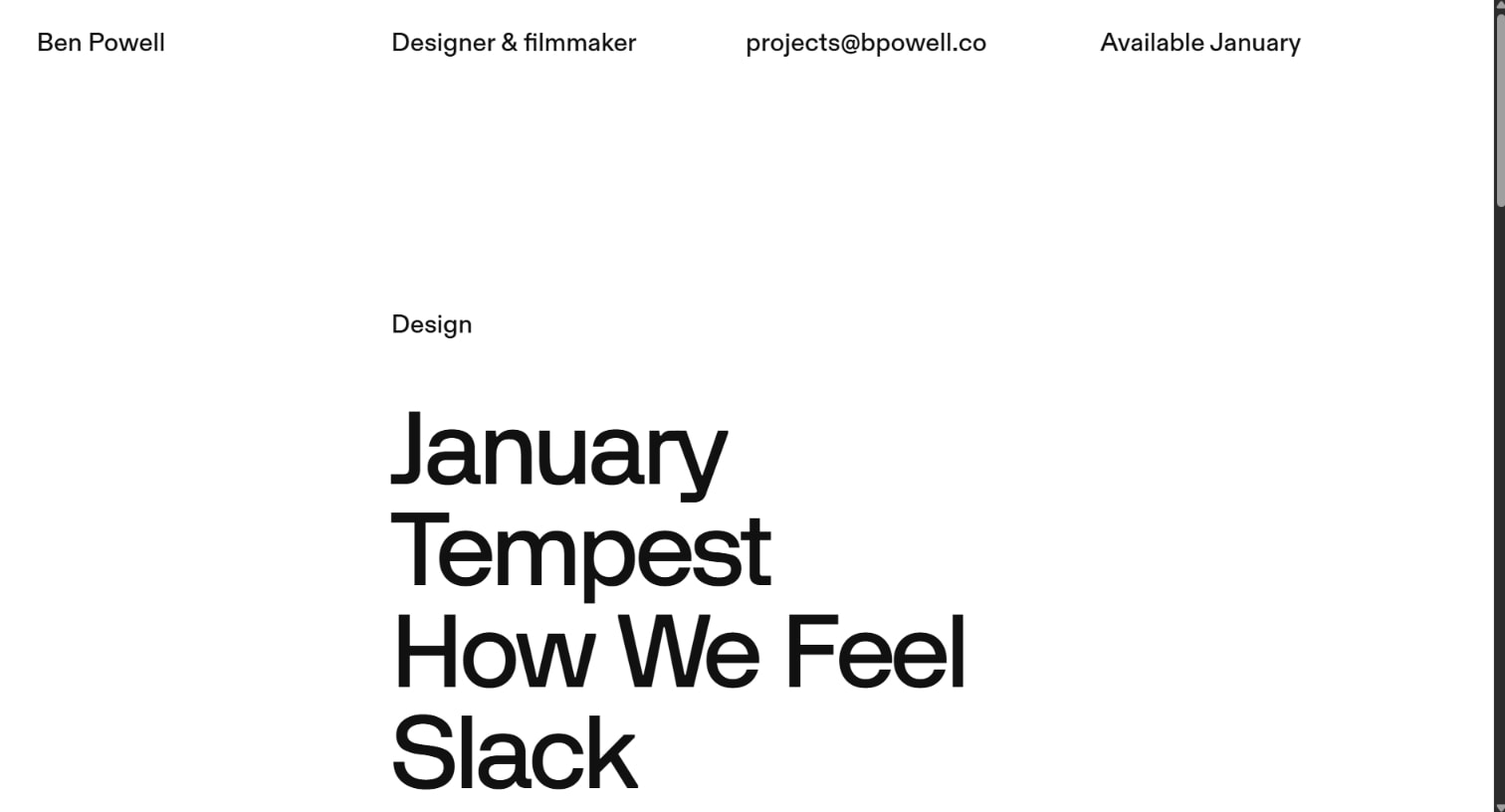 Ben Powell

Designer & filmmaker

projects@bpowell.co

Available January

Design

January
Tempest
How We Feel
Slack